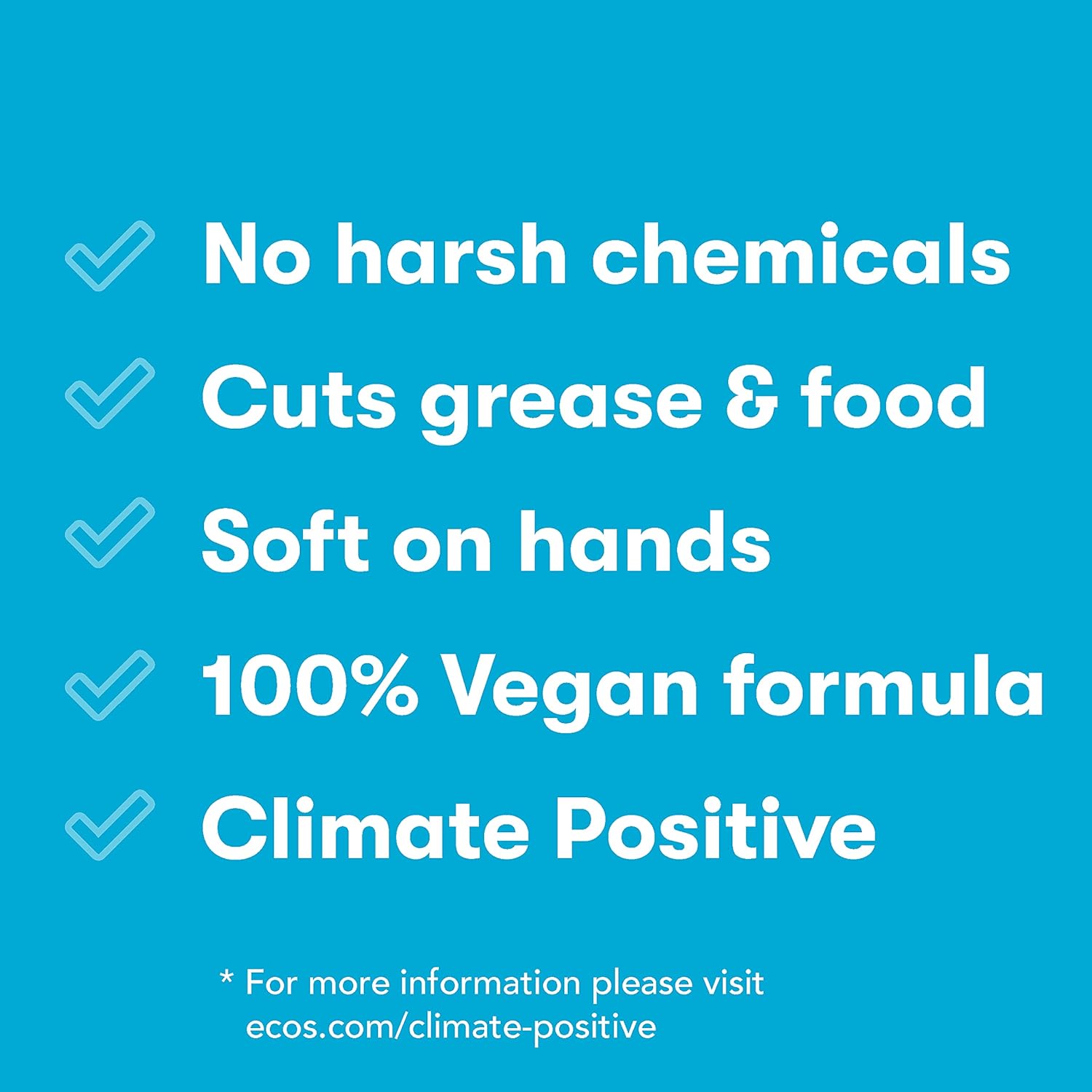 No harsh chemicals
Cuts grease & food
Soft on hands
100% Vegan formula
Climate Positive

* For more information please visit ecos.com/climate-positive